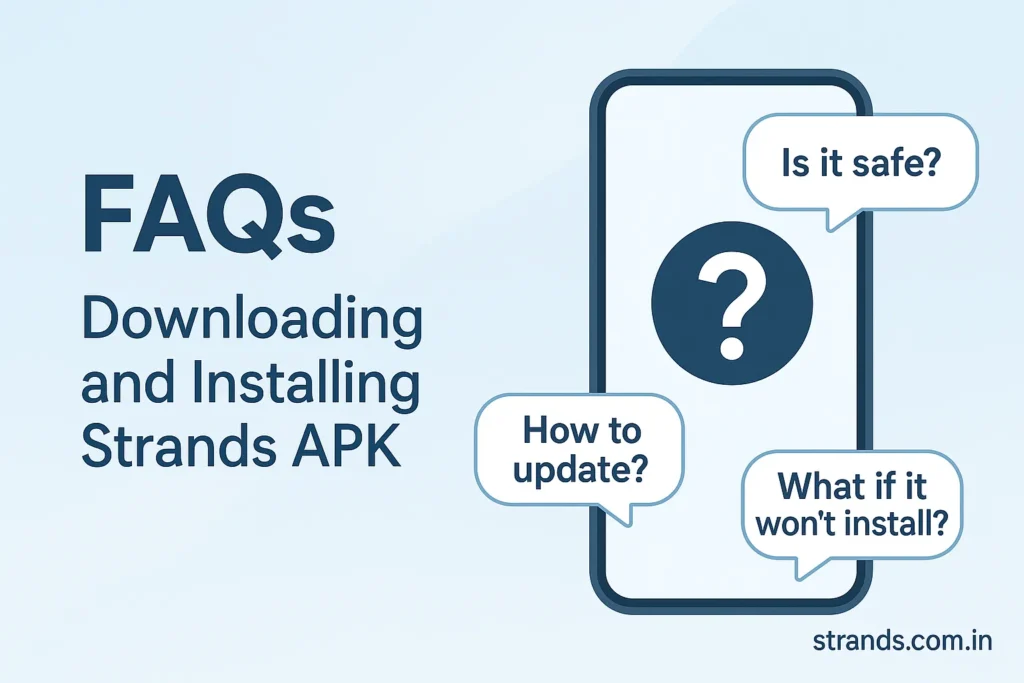 FAQs

Downloading and Installing Strands APK

Is it safe?

?

How to update?

What if it won't install?

strands.com.in